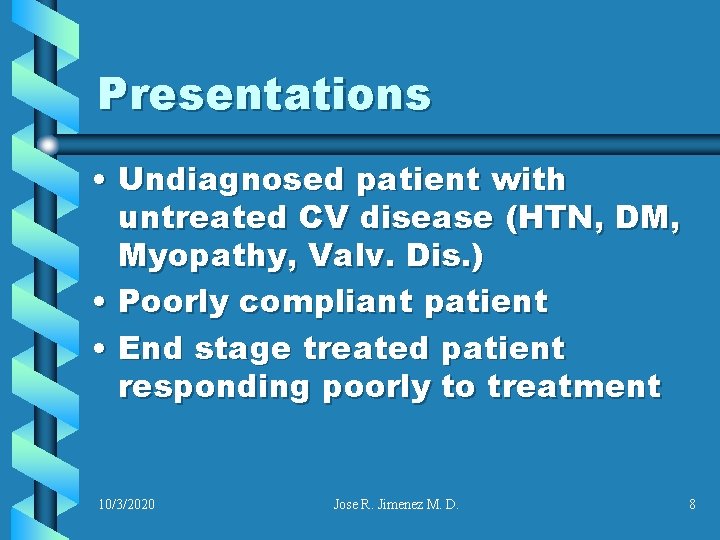 Presentations

• Undiagnosed patient with untreated CV disease (HTN, DM, Myopathy, Valv. Dis.)
• Poorly compliant patient
• End stage treated patient responding poorly to treatment

10/3/2020 Jose R. Jimenez M. D. 8